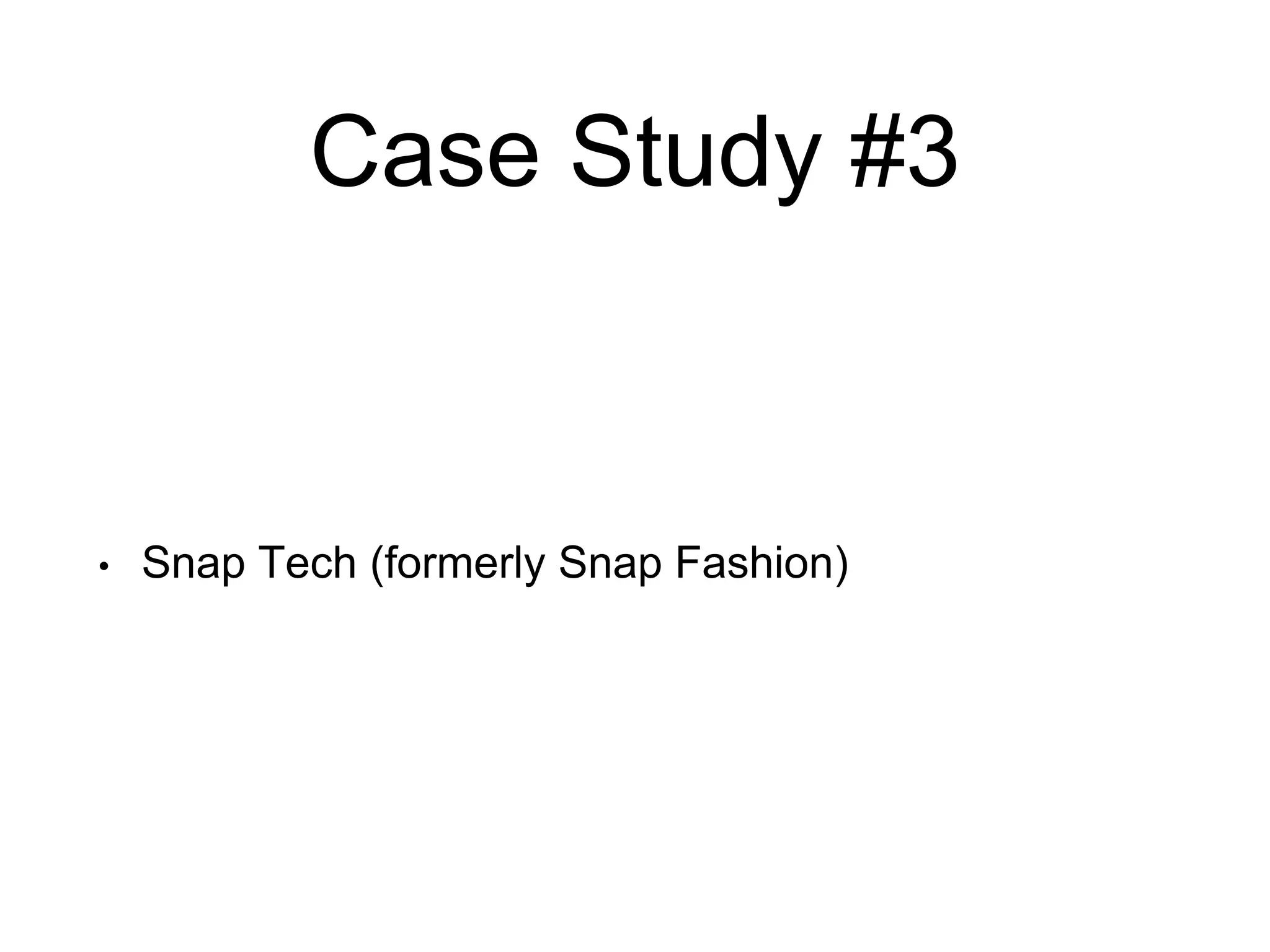 Case Study #3

• Snap Tech (formerly Snap Fashion)